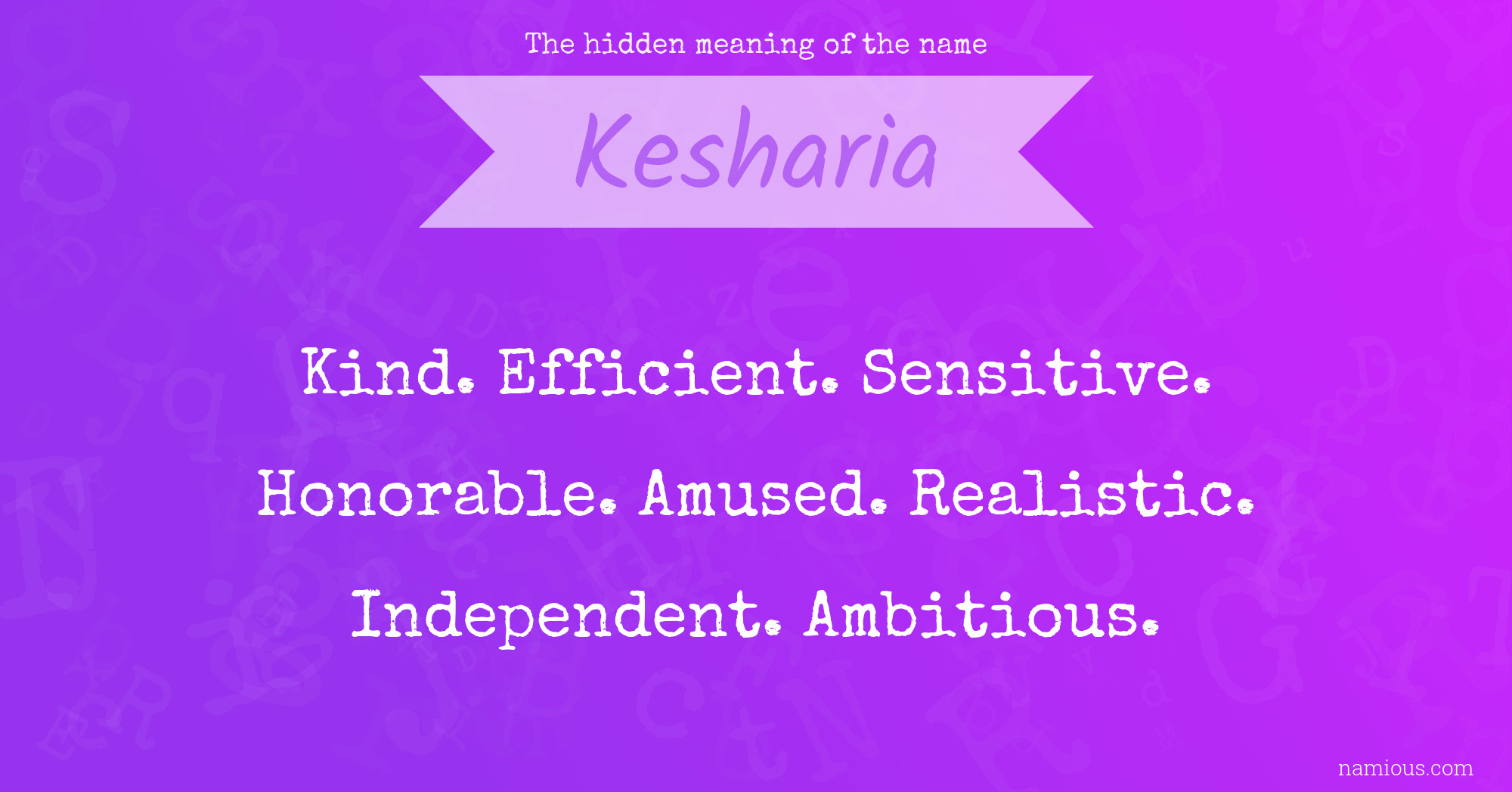 The hidden meaning of the name

Kesharia

Kind. Efficient. Sensitive. Honorable. Amused. Realistic. Independent. Ambitious.

namious.com